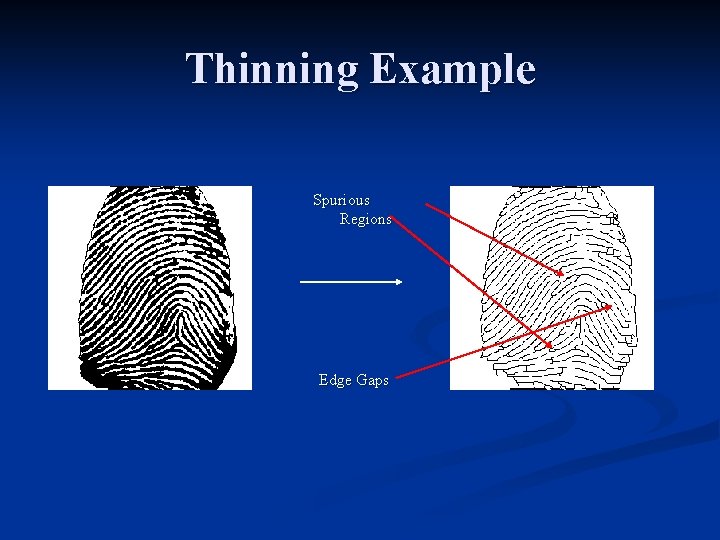 Thinning Example

Spurious Regions

Edge Gaps